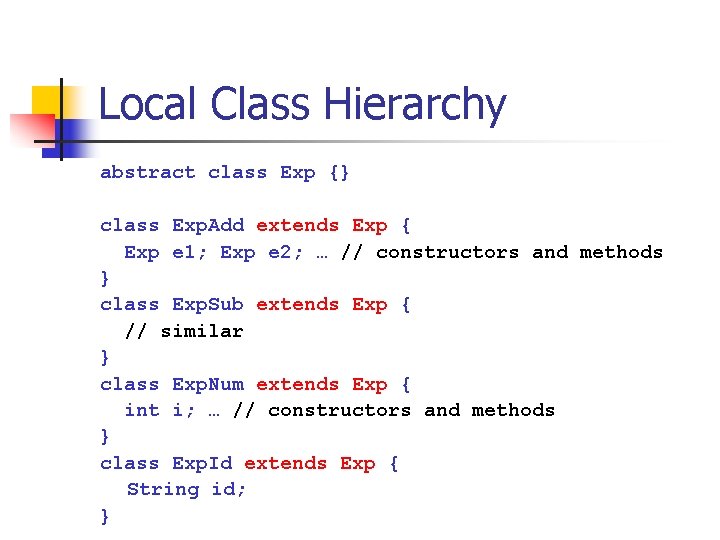 Local Class Hierarchy

abstract class Exp {}

class ExpAdd extends Exp {
  Exp e1; Exp e2; … // constructors and methods
}
class ExpSub extends Exp {
  // similar
}
class ExpNum extends Exp {
  int i; … // constructors and methods
}
class ExpId extends Exp {
  String id;
}